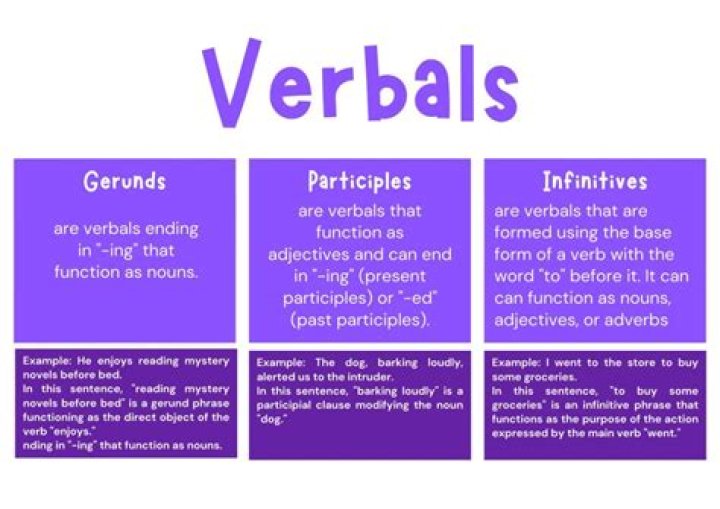 Verbals

Gerunds

are verbals ending in "-ing" that function as nouns.

Example: He enjoys reading mystery novels before bed.
In this sentence, "reading mystery novels before bed" is a gerund phrase functioning as the direct object of the verb "enjoys."
nding in "-ing" that function as nouns.

Participles

are verbals that function as adjectives and can end in "-ing" (present participles) or "-ed" (past participles).

Example: The dog, barking loudly, alerted us to the intruder.
In this sentence, "barking loudly" is a participial clause modifying the noun "dog."

Infinitives

are verbals that are formed using the base form of a verb with the word "to" before it. It can can function as nouns, adjectives, or adverbs

Example: I went to the store to buy some groceries.
In this sentence, "to buy some groceries" is an infinitive phrase that functions as the purpose of the action expressed by the main verb "went."